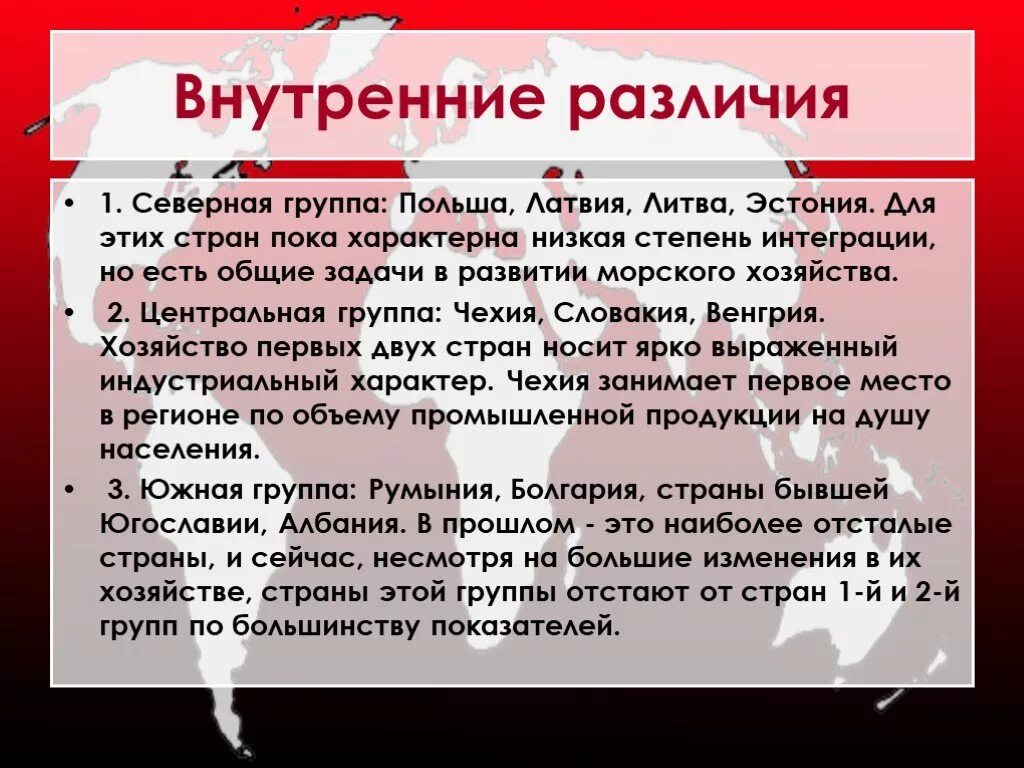 Внутренние различия

• 1. Северная группа: Польша, Латвия, Литва, Эстония. Для этих стран пока характерна низкая степень интеграции, но есть общие задачи в развитии морского хозяйства.

• 2. Центральная группа: Чехия, Словакия, Венгрия. Хозяйство первых двух стран носит ярко выраженный индустриальный характер. Чехия занимает первое место в регионе по объему промышленной продукции на душу населения.

• 3. Южная группа: Румыния, Болгария, страны бывшей Югославии, Албания. В прошлом - это наиболее отсталые страны, и сейчас, несмотря на большие изменения в их хозяйстве, страны этой группы отстают от стран 1-й и 2-й групп по большинству показателей.